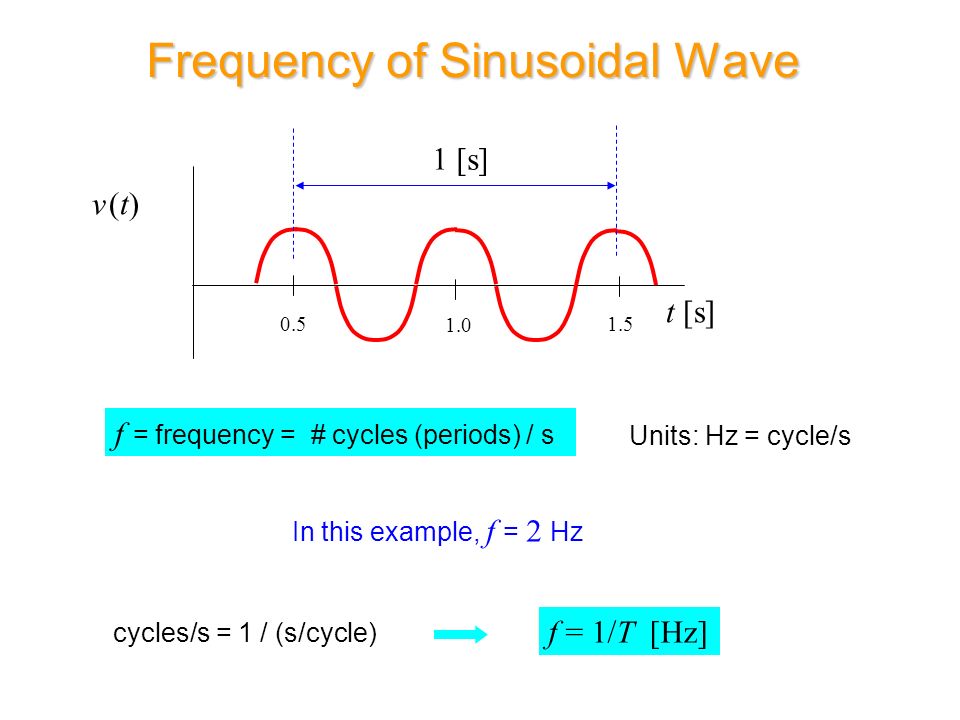 Frequency of Sinusoidal Wave

1 [s]

$v(t)$

0.5

1.0

1.5

$t$ [s]

$f$ = frequency = # cycles (periods) / s

Units: Hz = cycle/s

In this example, $f$ = 2 Hz

cycles/s = 1 / (s/cycle)

$f = 1/T$ [Hz]